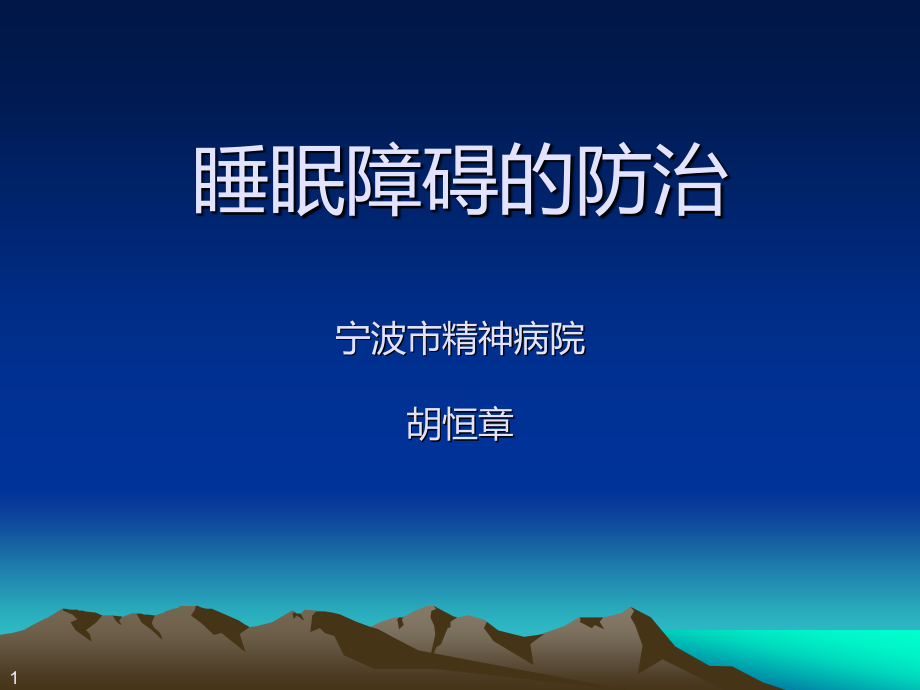 睡眠障碍的防治

宁波市精神病院

胡恒章

1